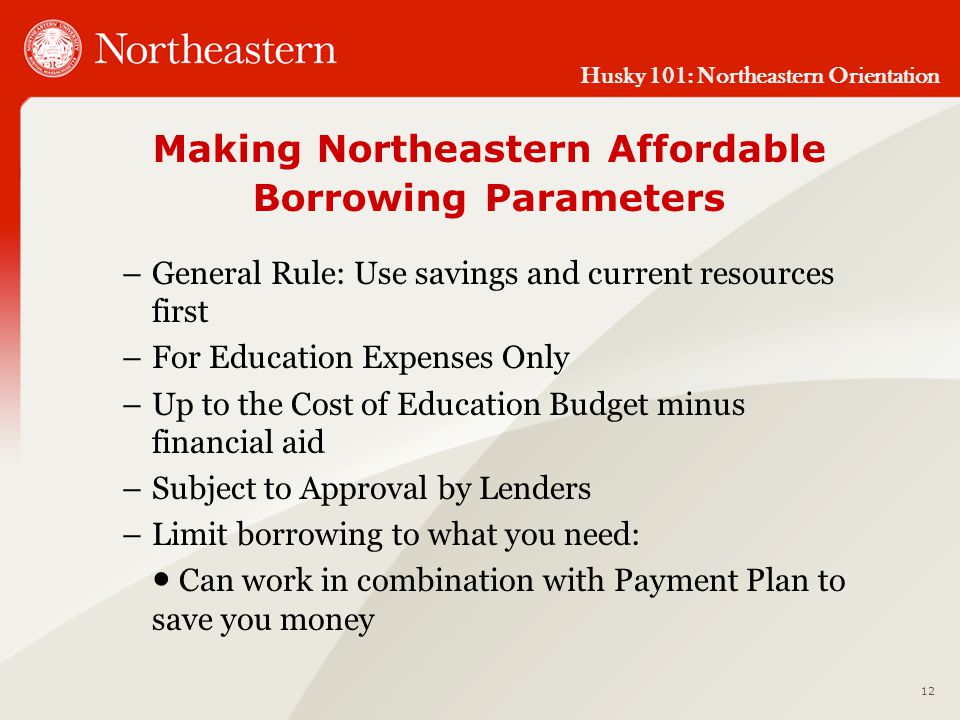 Northeastern

Husky 101: Northeastern Orientation

Making Northeastern Affordable
Borrowing Parameters

– General Rule: Use savings and current resources first
– For Education Expenses Only
– Up to the Cost of Education Budget minus financial aid
– Subject to Approval by Lenders
– Limit borrowing to what you need:
• Can work in combination with Payment Plan to save you money

12